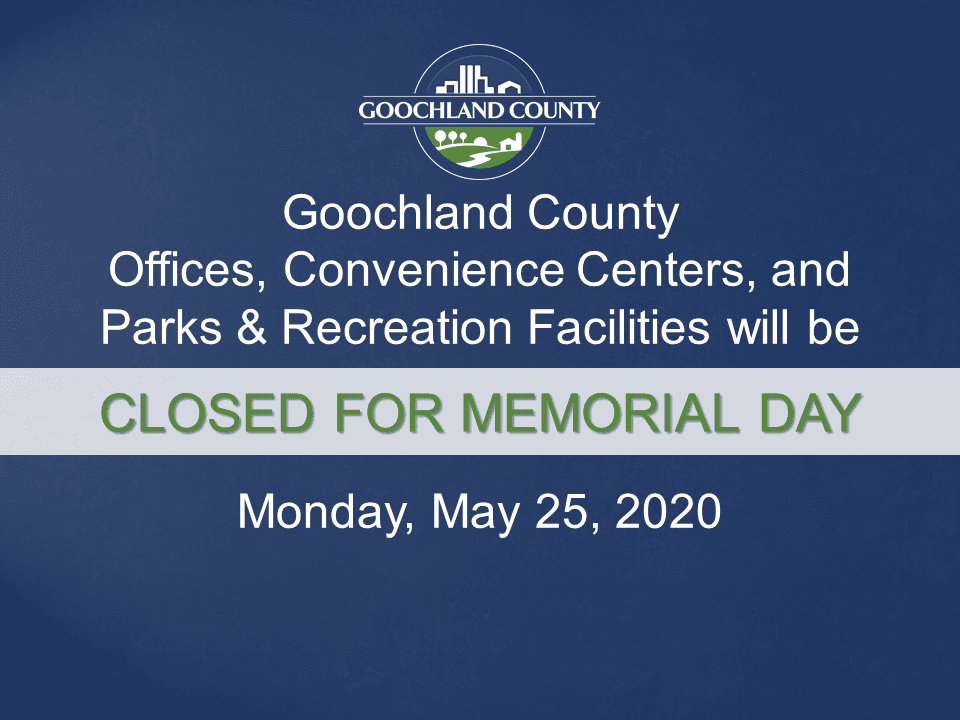 GOOCHLAND COUNTY

Goochland County
Offices, Convenience Centers, and Parks & Recreation Facilities will be

CLOSED FOR MEMORIAL DAY

Monday, May 25, 2020